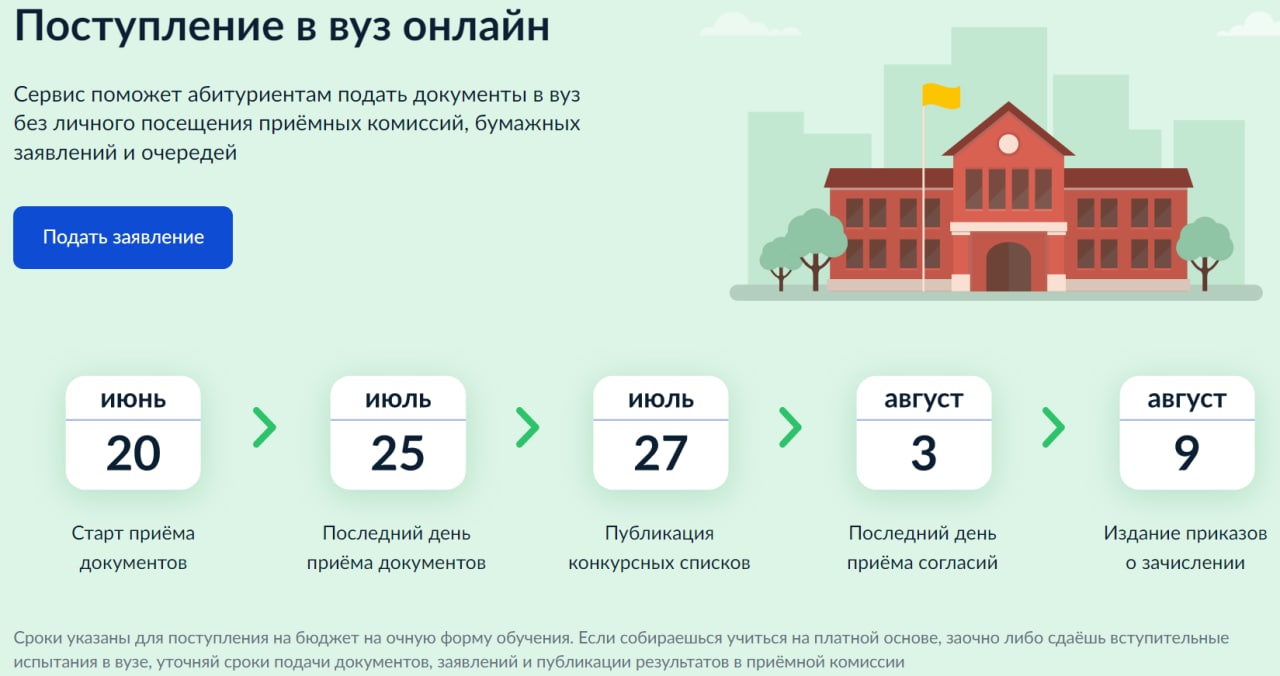 Поступление в вуз онлайн

Сервис поможет абитуриентам подать документы в вуз без личного посещения приёмных комиссий, бумажных заявлений и очередей

Подать заявление

июнь
20
Старт приёма документов

июль
25
Последний день приёма документов

июль
27
Публикация конкурсных списков

август
3
Последний день приёма согласий

август
9
Издание приказов о зачислении

Сроки указаны для поступления на бюджет на очную форму обучения. Если собираешься учиться на платной основе, заочно либо сдаёшь вступительные испытания в вузе, уточняй сроки подачи документов, заявлений и публикации результатов в приёмной комиссии